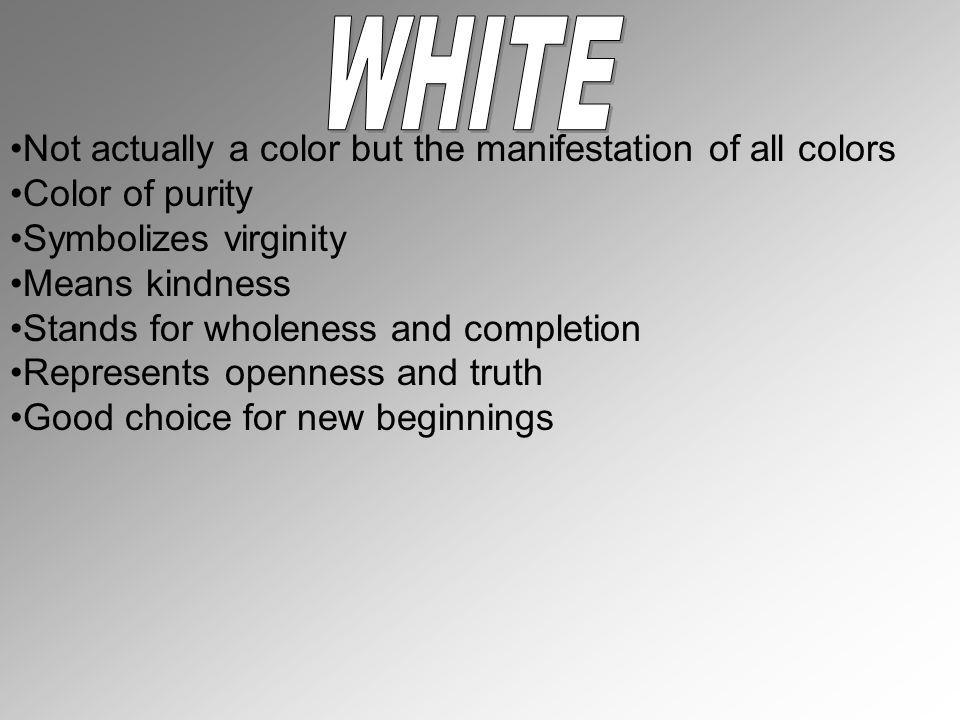 WHITE

•Not actually a color but the manifestation of all colors
•Color of purity
•Symbolizes virginity
•Means kindness
•Stands for wholeness and completion
•Represents openness and truth
•Good choice for new beginnings